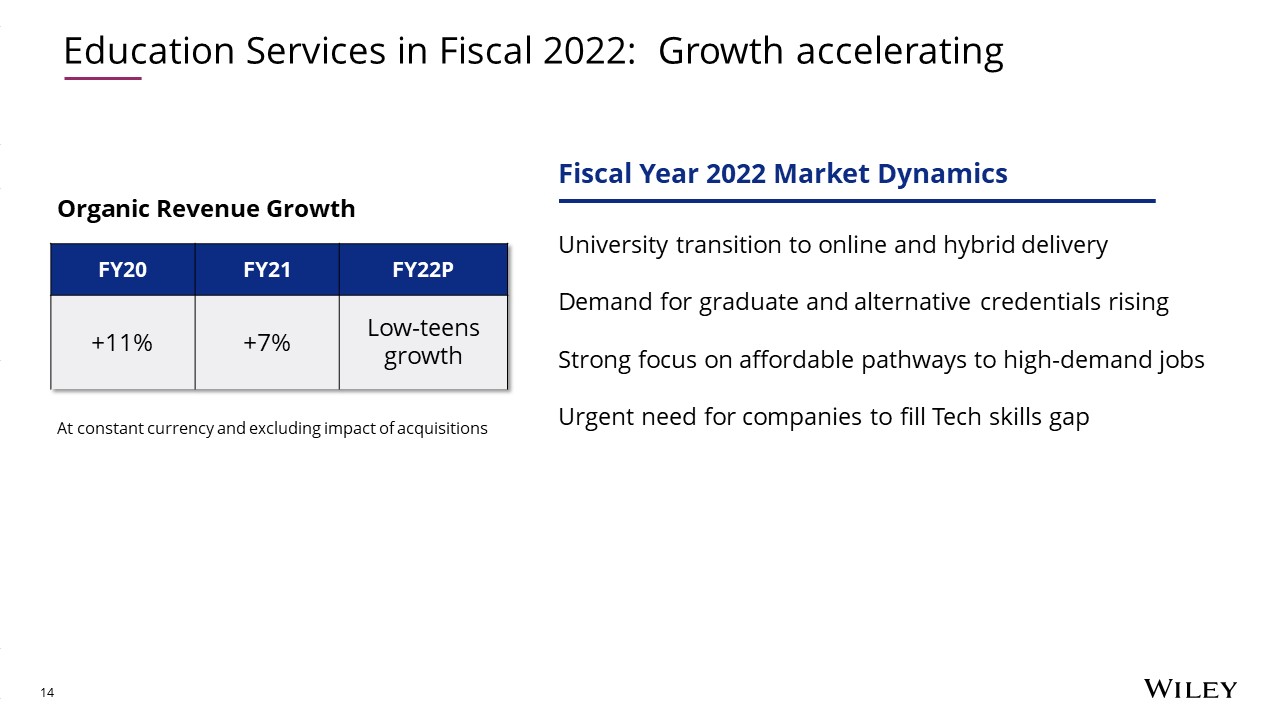 Education Services in Fiscal 2022: Growth accelerating

Organic Revenue Growth

| FY20 | FY21 | FY22P |
|---|---|---|
| +11% | +7% | Low-teens growth |

At constant currency and excluding impact of acquisitions

Fiscal Year 2022 Market Dynamics

University transition to online and hybrid delivery

Demand for graduate and alternative credentials rising

Strong focus on affordable pathways to high-demand jobs

Urgent need for companies to fill Tech skills gap

14

WILEY